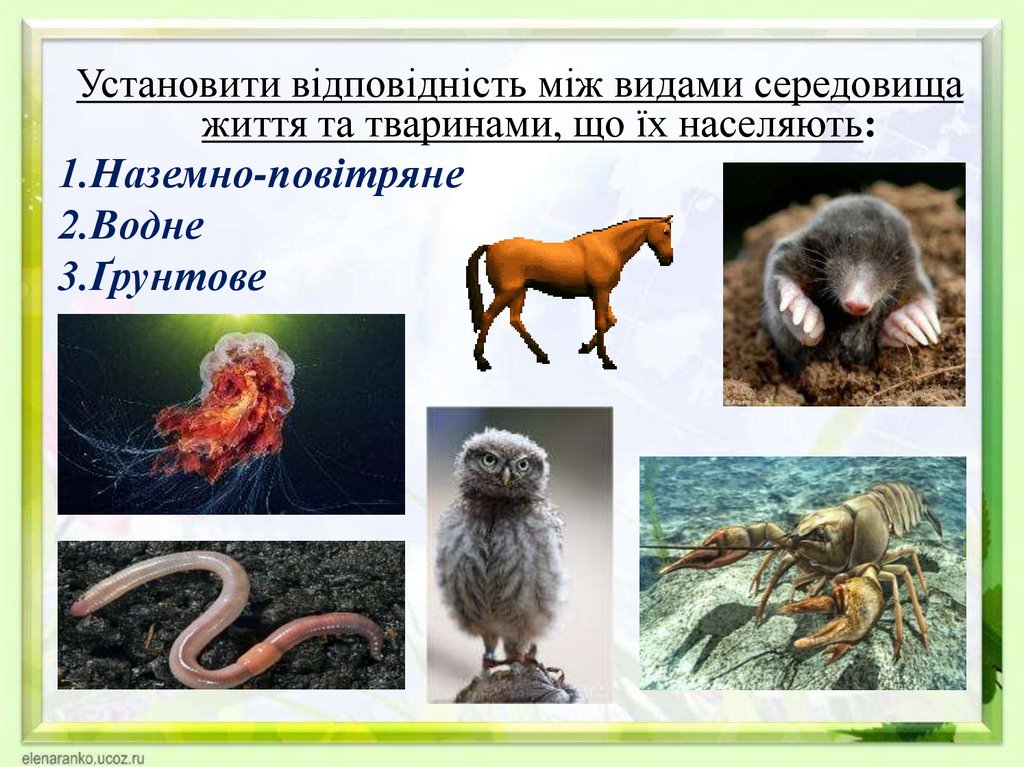 Установити відповідність між видами середовища життя та тваринами, що їх населяють:

1.Наземно-повітряне
2.Водне
3.Ґрунтове

elenaranko.ucoz.ru